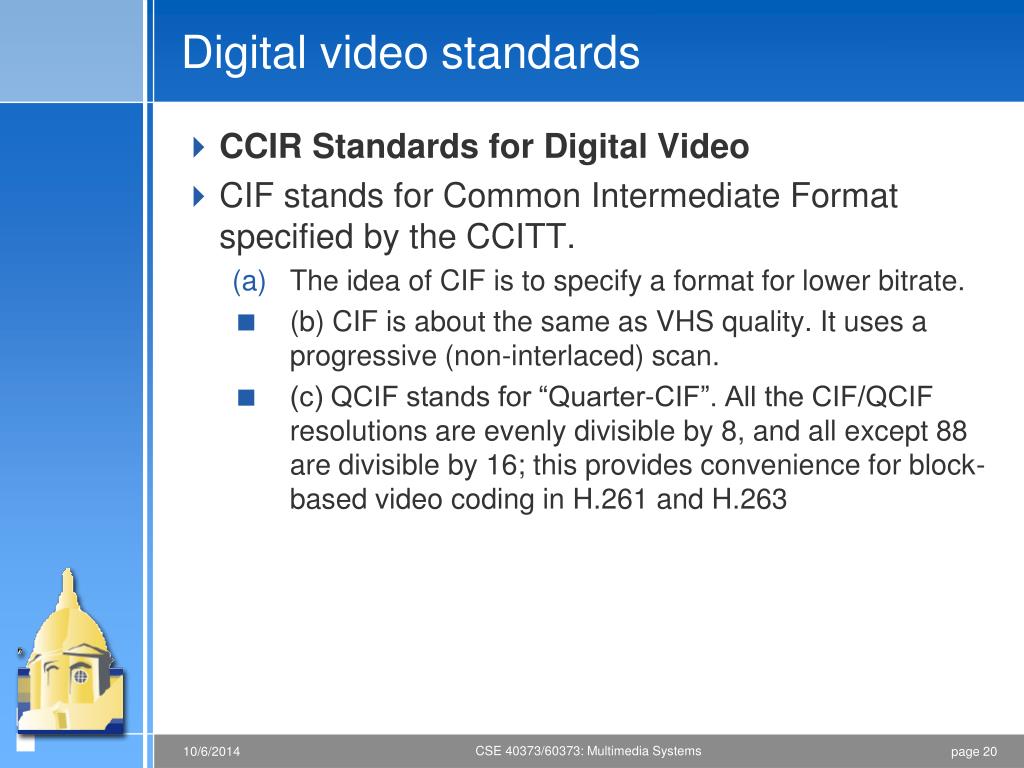 Digital video standards

CCIR Standards for Digital Video

CIF stands for Common Intermediate Format specified by the CCITT.

(a) The idea of CIF is to specify a format for lower bitrate.

(b) CIF is about the same as VHS quality. It uses a progressive (non-interlaced) scan.

(c) QCIF stands for “Quarter-CIF”. All the CIF/QCIF resolutions are evenly divisible by 8, and all except 88 are divisible by 16; this provides convenience for block-based video coding in H.261 and H.263

10/6/2014

CSE 40373/60373: Multimedia Systems

page 20